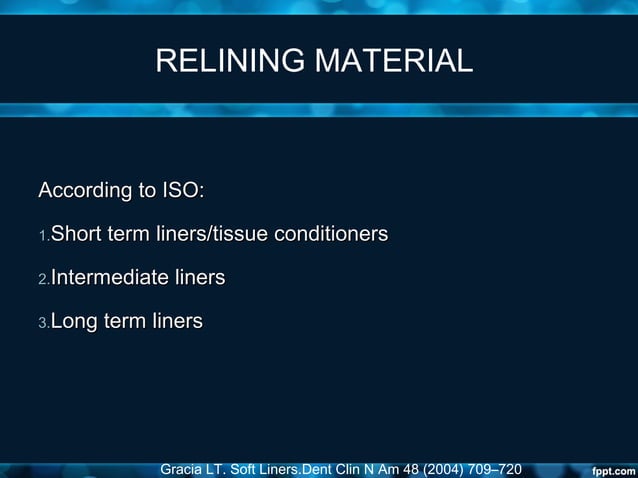 RELINING MATERIAL

According to ISO:

1.Short term liners/tissue conditioners

2.Intermediate liners

3.Long term liners

Gracia LT. Soft Liners.Dent Clin N Am 48 (2004) 709–720

fppt.com